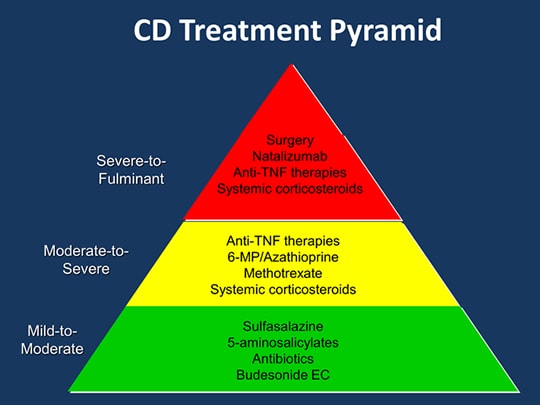 CD Treatment Pyramid

Severe-to-Fulminant

Surgery
Natalizumab
Anti-TNF therapies
Systemic corticosteroids

Moderate-to-Severe

Anti-TNF therapies
6-MP/Azathioprine
Methotrexate
Systemic corticosteroids

Mild-to-Moderate

Sulfasalazine
5-aminosalicylates
Antibiotics
Budesonide EC